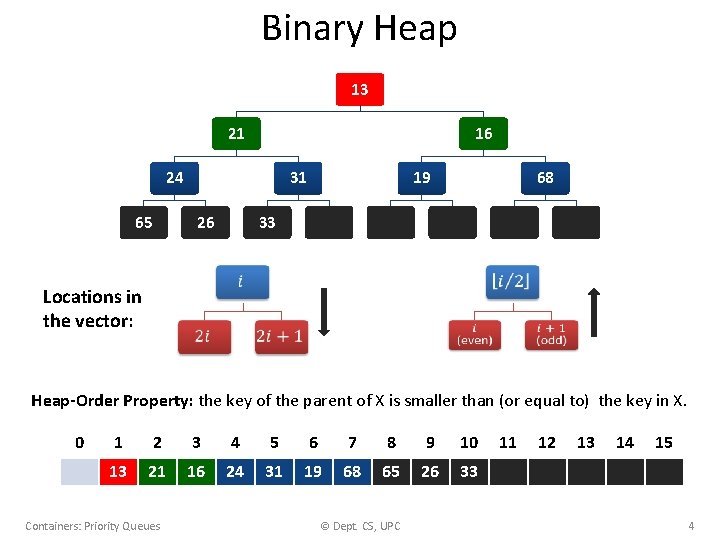 Binary Heap

13

21 16

24 31 19 68

65 26 33

Locations in the vector:

$i$

$2i$ $2i+1$

$\lfloor i/2 \rfloor$

$i$ (even) $i+1$ (odd)

**Heap-Order Property:** the key of the parent of X is smaller than (or equal to) the key in X.

| 0 | 1 | 2 | 3 | 4 | 5 | 6 | 7 | 8 | 9 | 10 | 11 | 12 | 13 | 14 | 15 |
|---|---|---|---|---|---|---|---|---|---|---|---|---|---|---|---|
| | 13 | 21 | 16 | 24 | 31 | 19 | 68 | 65 | 26 | 33 | | | | | |

Containers: Priority Queues © Dept. CS, UPC 4